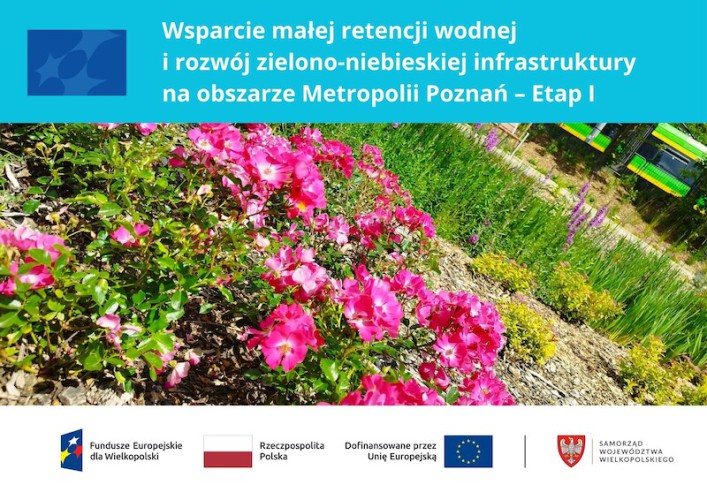 Wsparcie małej retencji wodnej i rozwój zielono-niebieskiej infrastruktury na obszarze Metropolii Poznań – Etap I

Fundusze Europejskie dla Wielkopolski

Rzeczpospolita Polska

Dofinansowane przez Unię Europejską

SAMORZĄD WOJEWÓDZTWA WIELKOPOLSKIEGO